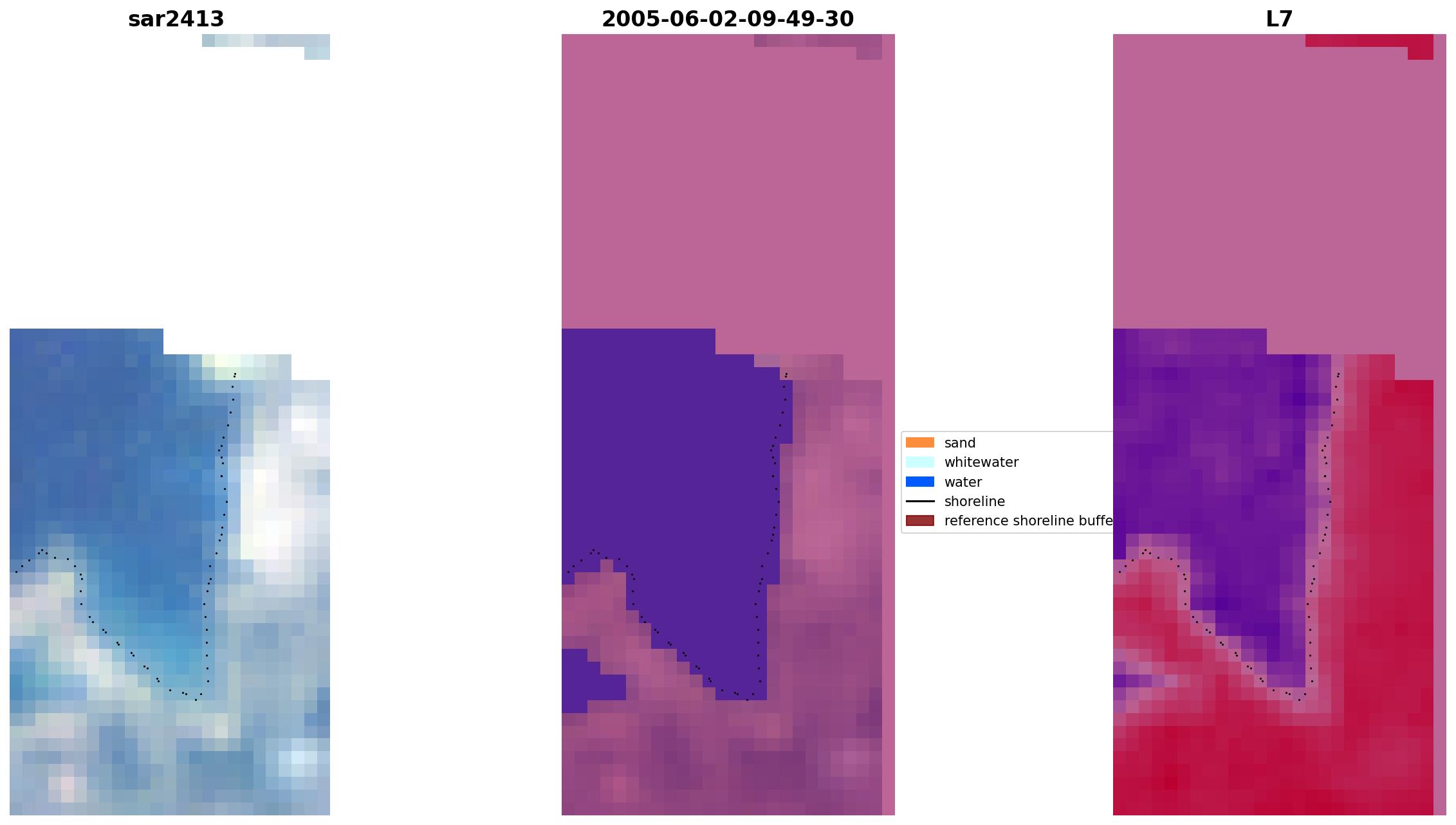 sar2413

2005-06-02-09-49-30

L7

sand
whitewater
water
shoreline
reference shoreline buffe